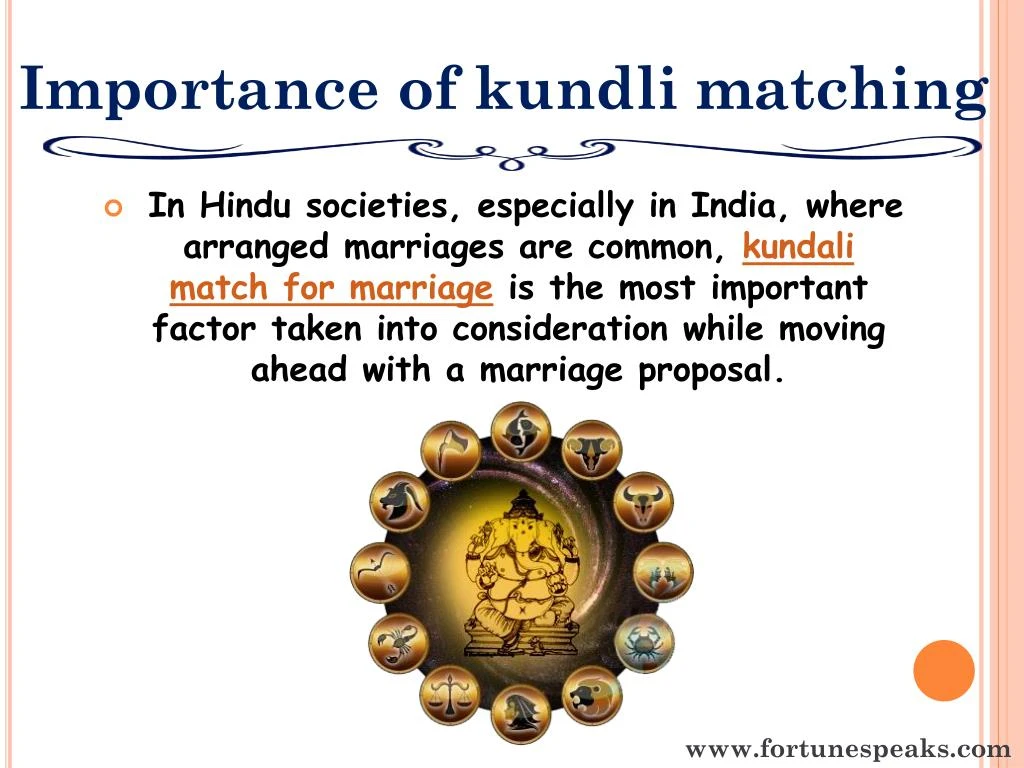 Importance of kundli matching

In Hindu societies, especially in India, where arranged marriages are common, kundali match for marriage is the most important factor taken into consideration while moving ahead with a marriage proposal.

www.fortunespeaks.com